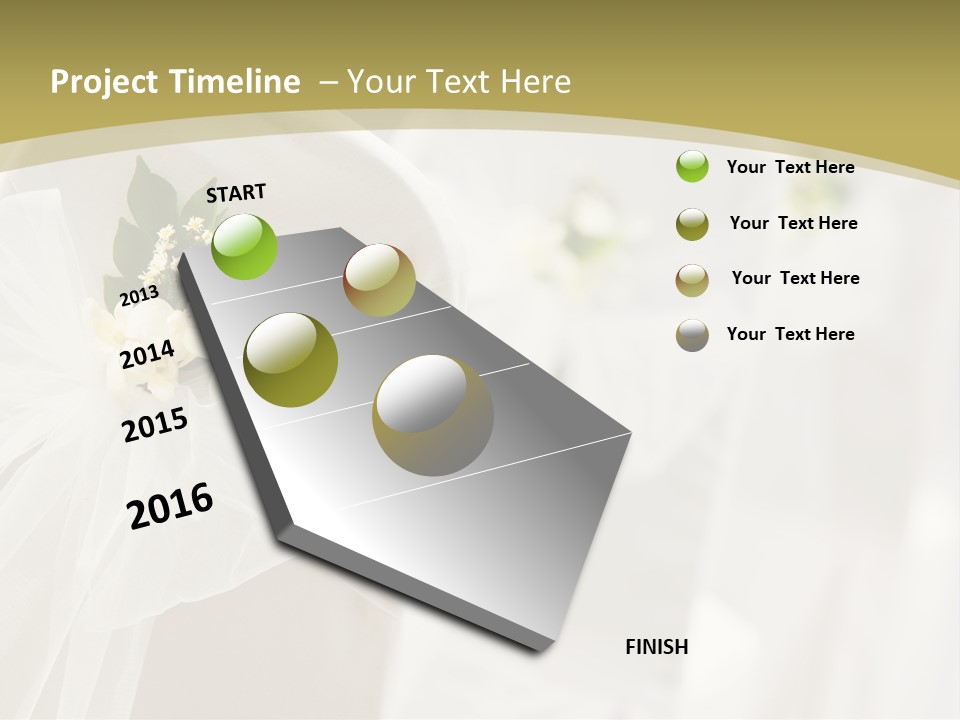 Project Timeline – Your Text Here

START

2013

2014

2015

2016

FINISH

Your Text Here

Your Text Here

Your Text Here

Your Text Here